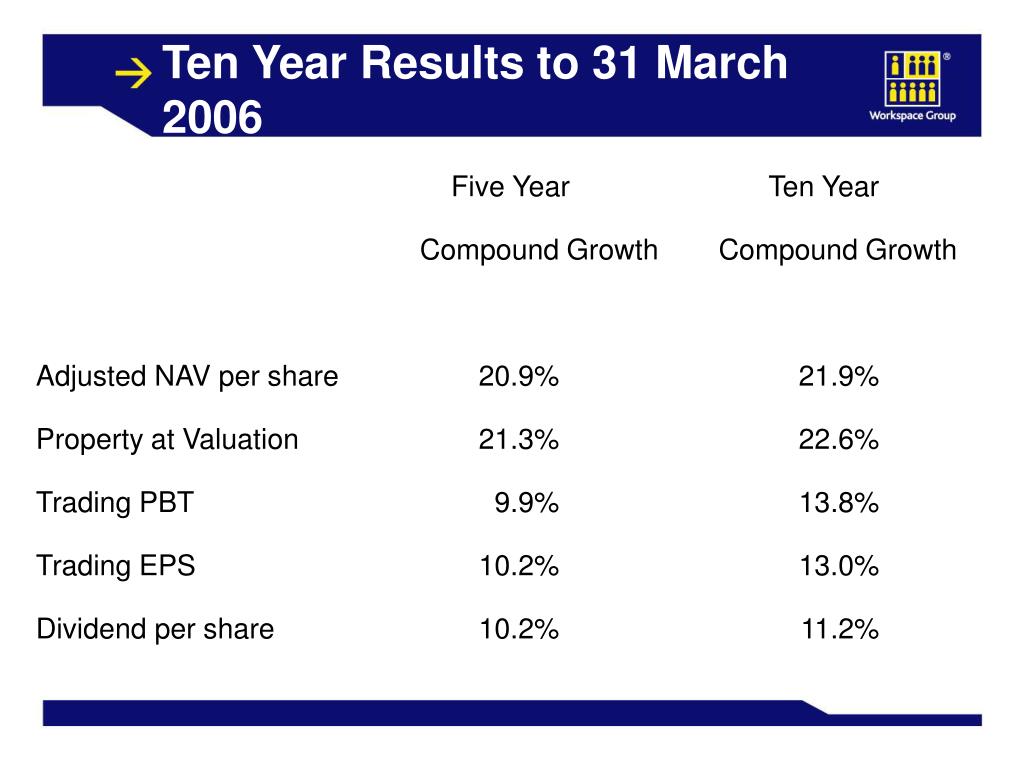 Ten Year Results to 31 March 2006

Workspace Group

| | Five Year Compound Growth | Ten Year Compound Growth |
|---|---|---|
| Adjusted NAV per share | 20.9% | 21.9% |
| Property at Valuation | 21.3% | 22.6% |
| Trading PBT | 9.9% | 13.8% |
| Trading EPS | 10.2% | 13.0% |
| Dividend per share | 10.2% | 11.2% |